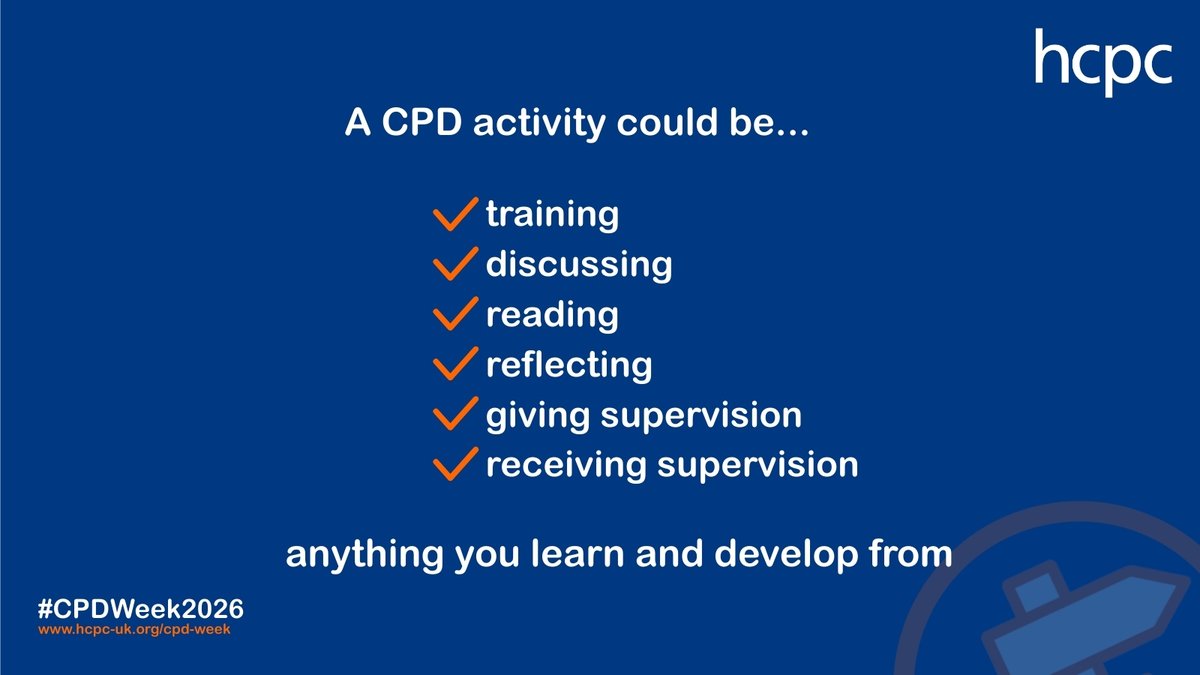 hcpc

A CPD activity could be...

training
discussing
reading
reflecting
giving supervision
receiving supervision

anything you learn and develop from

#CPDWeek2026
www.hcpc-uk.org/cpd-week